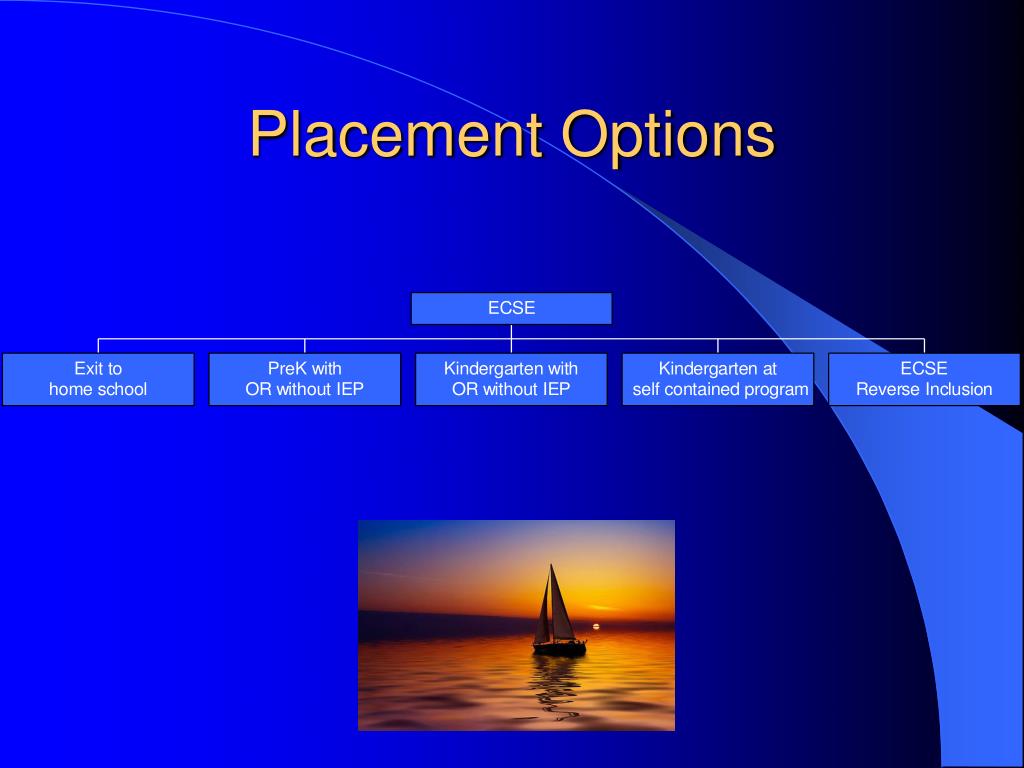 Placement Options

ECSE

Exit to home school

PreK with OR without IEP

Kindergarten with OR without IEP

Kindergarten at self contained program

ECSE Reverse Inclusion